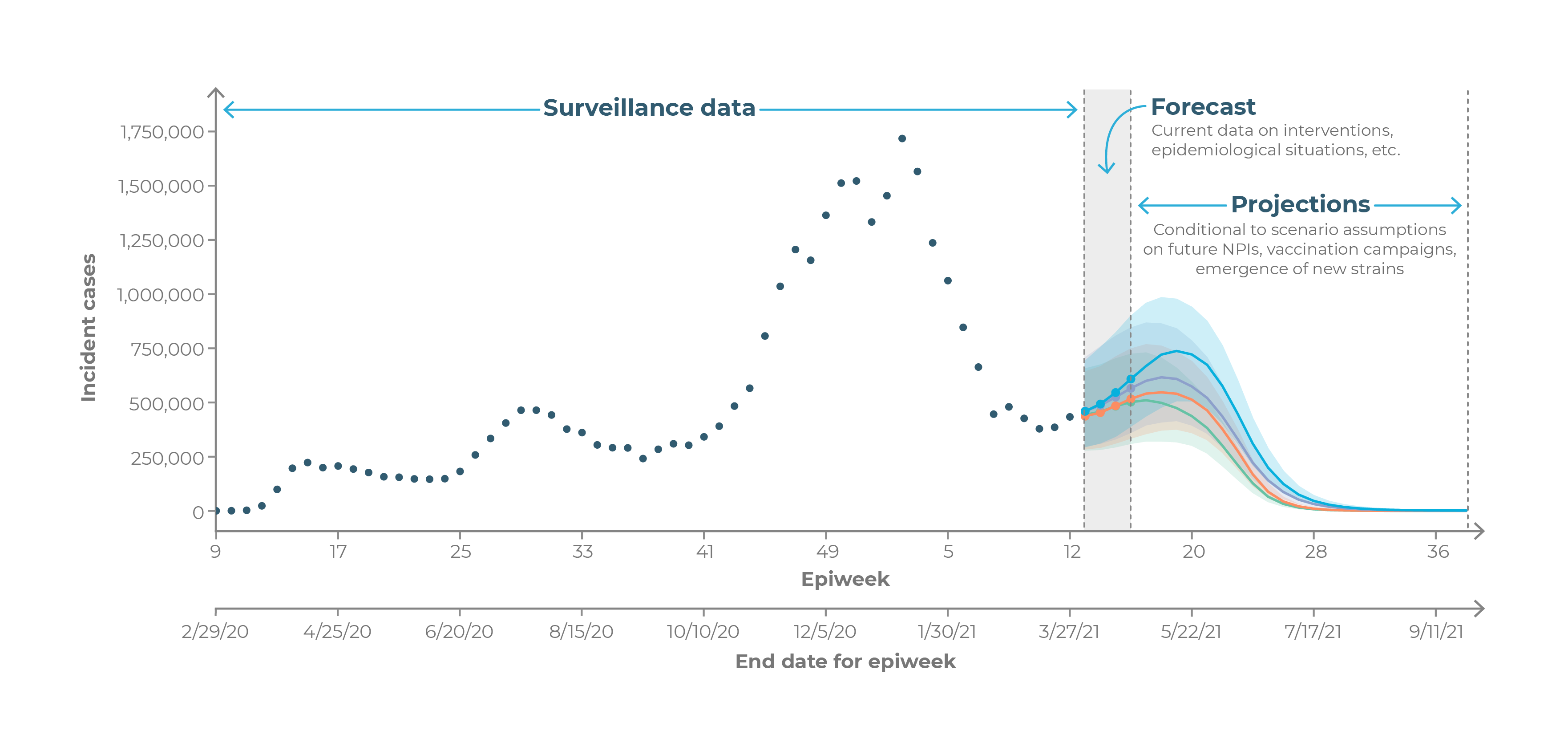 Surveillance data

Forecast
Current data on interventions, epidemiological situations, etc.

Projections
Conditional to scenario assumptions on future NPIs, vaccination campaigns, emergence of new strains

Incident cases

1,750,000
1,500,000
1,250,000
1,000,000
750,000
500,000
250,000
0

9 17 25 33 41 49 5 12 20 28 36

Epiweek

2/29/20 4/25/20 6/20/20 8/15/20 10/10/20 12/5/20 1/30/21 3/27/21 5/22/21 7/17/21 9/11/21

End date for epiweek